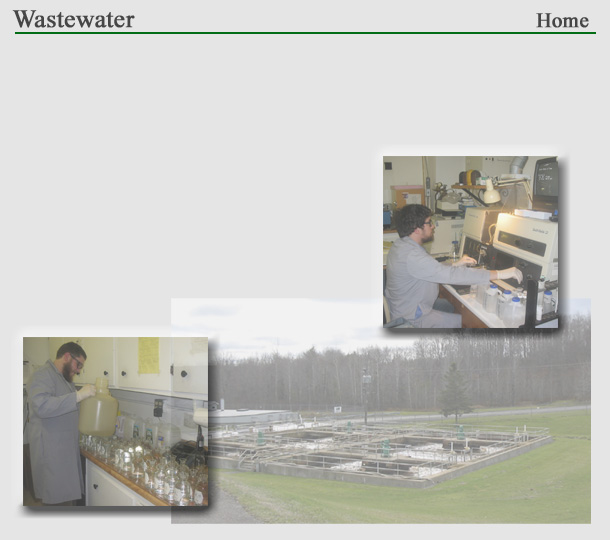 Wastewater

Home